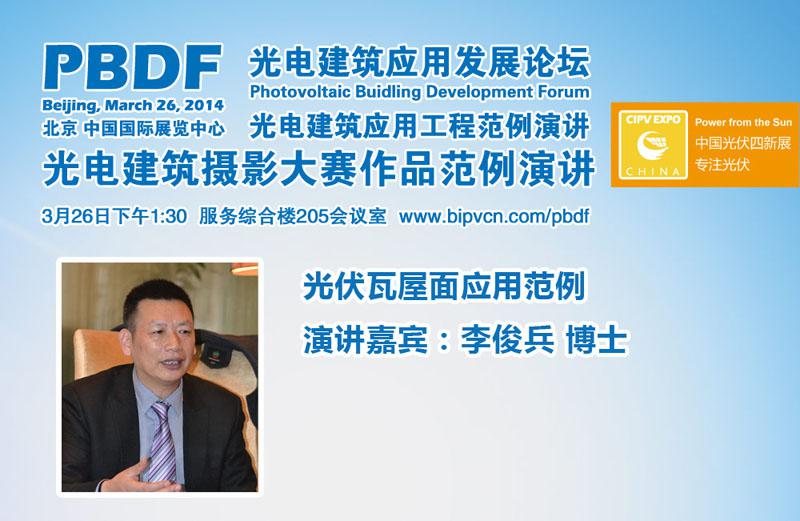 PBDF
Beijing, March 26, 2014
北京 中国国际展览中心

光电建筑应用发展论坛
Photovoltaic Buidling Development Forum
光电建筑应用工程范例演讲

光电建筑摄影大赛作品范例演讲

3月26日下午1:30 服务综合楼205会议室 www.bipvcn.com/pbdf

CIPV EXPO
CHINA
Power from the Sun
中国光伏四新展
专注光伏

光伏瓦屋面应用范例
演讲嘉宾：李俊兵 博士